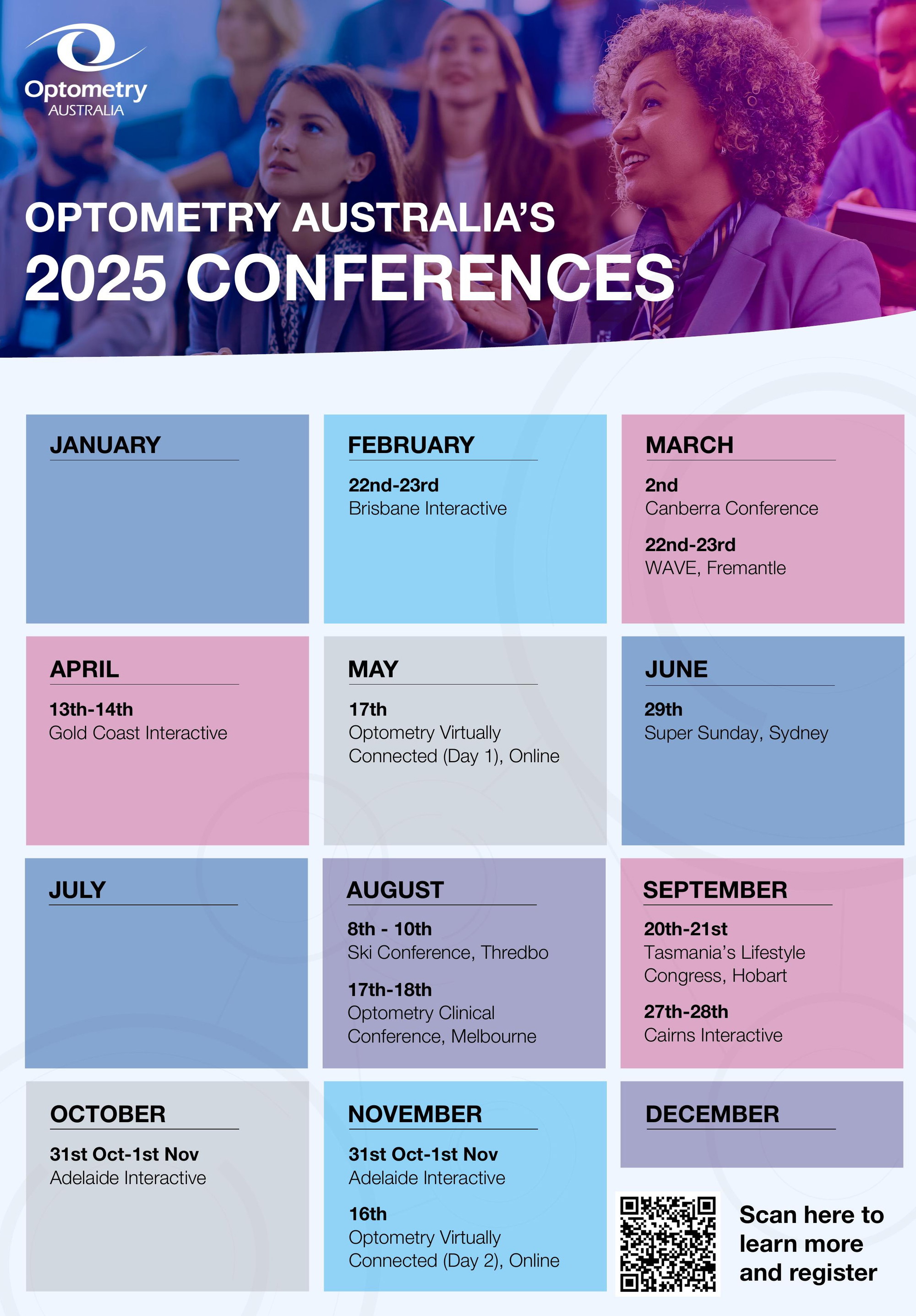 Optometry
AUSTRALIA

OPTOMETRY AUSTRALIA'S
2025 CONFERENCES

JANUARY

FEBRUARY
22nd-23rd
Brisbane Interactive

MARCH
2nd
Canberra Conference
22nd-23rd
WAVE, Fremantle

APRIL
13th-14th
Gold Coast Interactive

MAY
17th
Optometry Virtually Connected (Day 1), Online

JUNE
29th
Super Sunday, Sydney

JULY

AUGUST
8th - 10th
Ski Conference, Thredbo
17th-18th
Optometry Clinical Conference, Melbourne

SEPTEMBER
20th-21st
Tasmania's Lifestyle Congress, Hobart
27th-28th
Cairns Interactive

OCTOBER
31st Oct-1st Nov
Adelaide Interactive

NOVEMBER
31st Oct-1st Nov
Adelaide Interactive
16th
Optometry Virtually Connected (Day 2), Online

DECEMBER

Scan here to learn more and register